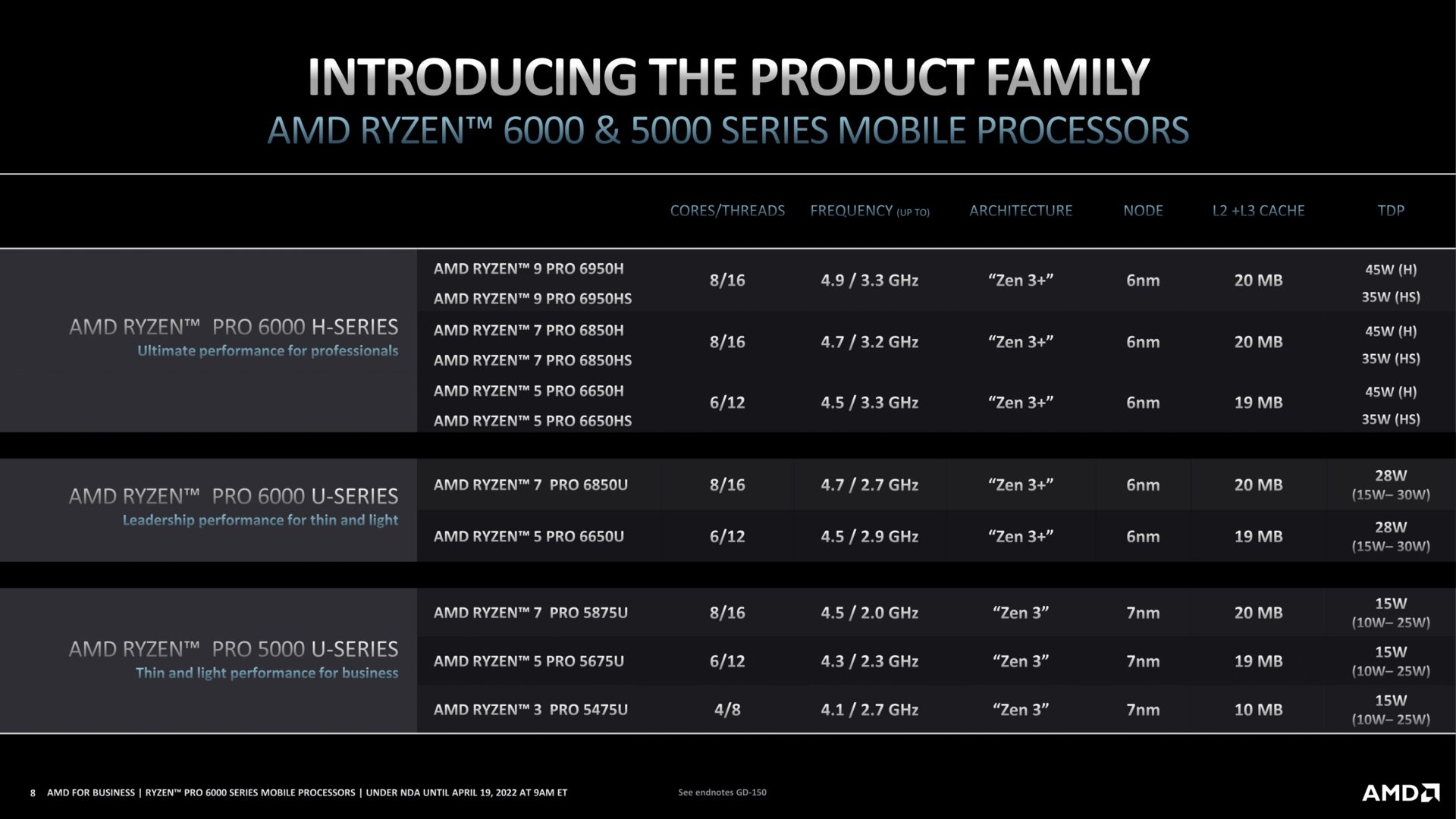 INTRODUCING THE PRODUCT FAMILY

AMD RYZEN™ 6000 & 5000 SERIES MOBILE PROCESSORS

| | | CORES/THREADS | FREQUENCY (UP TO) | ARCHITECTURE | NODE | L2 +L3 CACHE | TDP |
|---|---|---|---|---|---|---|---|
| AMD RYZEN™ PRO 6000 H-SERIES Ultimate performance for professionals | AMD RYZEN™ 9 PRO 6950H AMD RYZEN™ 9 PRO 6950HS | 8/16 | 4.9 / 3.3 GHz | "Zen 3+" | 6nm | 20 MB | 45W (H) 35W (HS) |
| | AMD RYZEN™ 7 PRO 6850H AMD RYZEN™ 7 PRO 6850HS | 8/16 | 4.7 / 3.2 GHz | "Zen 3+" | 6nm | 20 MB | 45W (H) 35W (HS) |
| | AMD RYZEN™ 5 PRO 6650H AMD RYZEN™ 5 PRO 6650HS | 6/12 | 4.5 / 3.3 GHz | "Zen 3+" | 6nm | 19 MB | 45W (H) 35W (HS) |
| AMD RYZEN™ PRO 6000 U-SERIES Leadership performance for thin and light | AMD RYZEN™ 7 PRO 6850U | 8/16 | 4.7 / 2.7 GHz | "Zen 3+" | 6nm | 20 MB | 28W (15W– 30W) |
| | AMD RYZEN™ 5 PRO 6650U | 6/12 | 4.5 / 2.9 GHz | "Zen 3+" | 6nm | 19 MB | 28W (15W– 30W) |
| AMD RYZEN™ PRO 5000 U-SERIES Thin and light performance for business | AMD RYZEN™ 7 PRO 5875U | 8/16 | 4.5 / 2.0 GHz | "Zen 3" | 7nm | 20 MB | 15W (10W– 25W) |
| | AMD RYZEN™ 5 PRO 5675U | 6/12 | 4.3 / 2.3 GHz | "Zen 3" | 7nm | 19 MB | 15W (10W– 25W) |
| | AMD RYZEN™ 3 PRO 5475U | 4/8 | 4.1 / 2.7 GHz | "Zen 3" | 7nm | 10 MB | 15W (10W– 25W) |

8 AMD FOR BUSINESS | RYZEN™ PRO 6000 SERIES MOBILE PROCESSORS | UNDER NDA UNTIL APRIL 19, 2022 AT 9AM ET

See endnotes GD-150

AMD